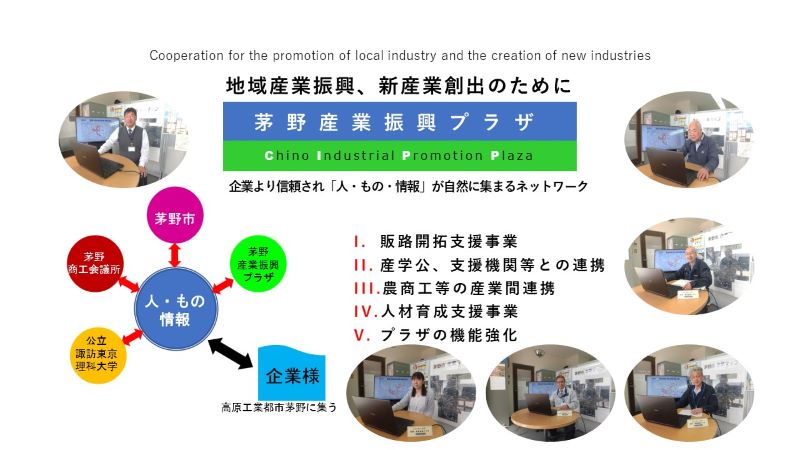 Cooperation for the promotion of local industry and the creation of new industries

地域産業振興、新産業創出のために

茅野産業振興プラザ

Chino Industrial Promotion Plaza

企業より信頼され「人・もの・情報」が自然に集まるネットワーク

茅野市

茅野商工会議所

茅野産業振興プラザ

人・もの情報

公立諏訪東京理科大学

企業様

高原工業都市茅野に集う

I. 販路開拓支援事業
II. 産学公、支援機関等との連携
III. 農商工等の産業間連携
IV. 人材育成支援事業
V. プラザの機能強化